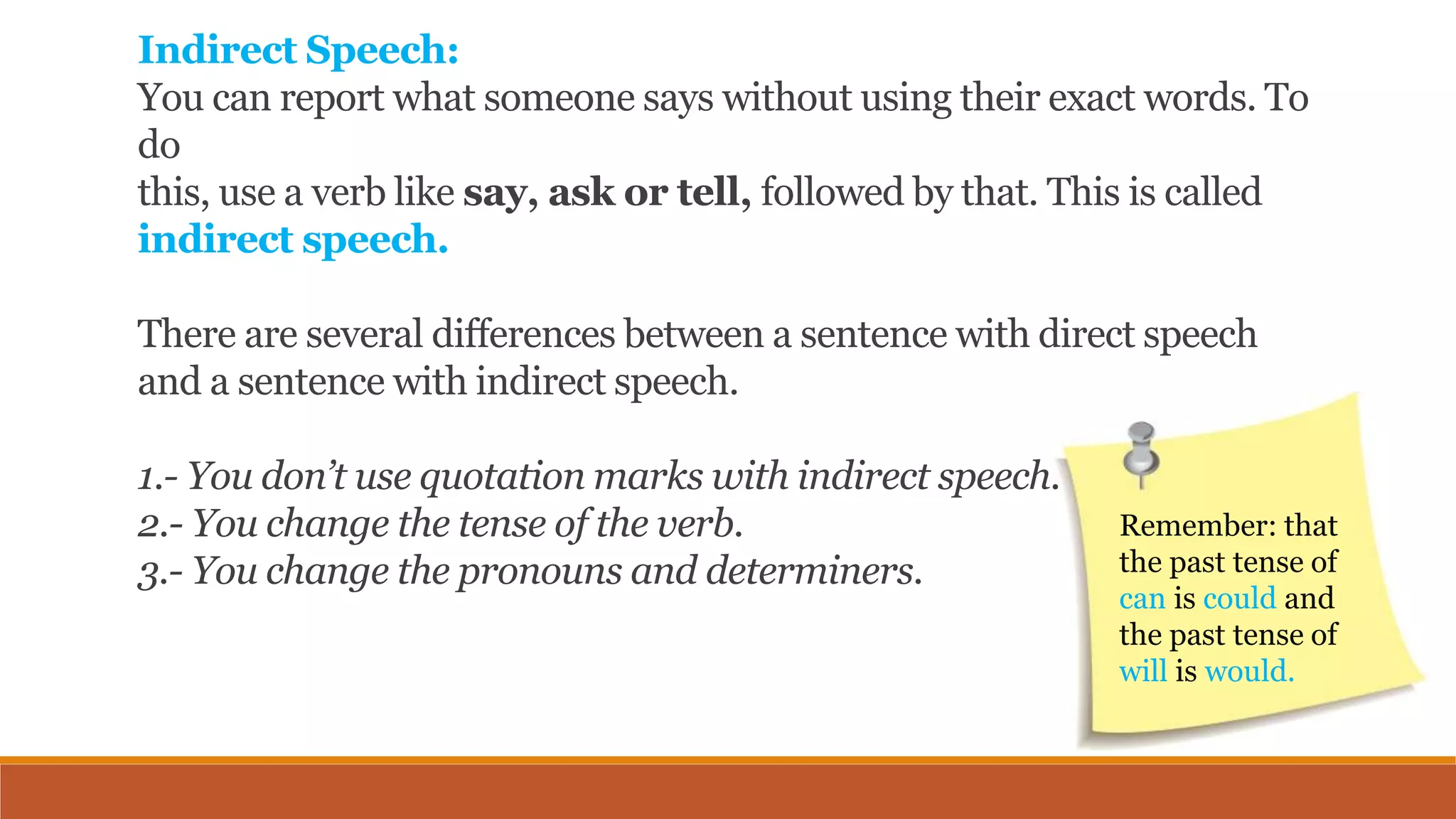 Indirect Speech:
You can report what someone says without using their exact words. To do
this, use a verb like say, ask or tell, followed by that. This is called indirect speech.

There are several differences between a sentence with direct speech and a sentence with indirect speech.

1.- You don't use quotation marks with indirect speech.
2.- You change the tense of the verb.
3.- You change the pronouns and determiners.

Remember: that the past tense of can is could and the past tense of will is would.